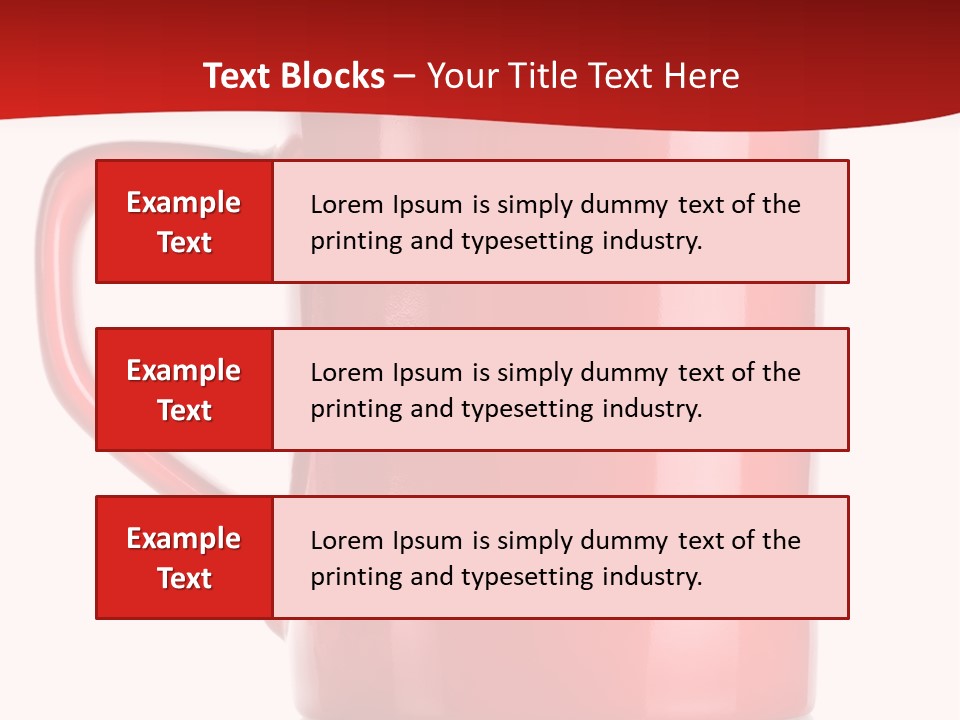 Text Blocks – Your Title Text Here

Example Text

Lorem Ipsum is simply dummy text of the printing and typesetting industry.

Example Text

Lorem Ipsum is simply dummy text of the printing and typesetting industry.

Example Text

Lorem Ipsum is simply dummy text of the printing and typesetting industry.